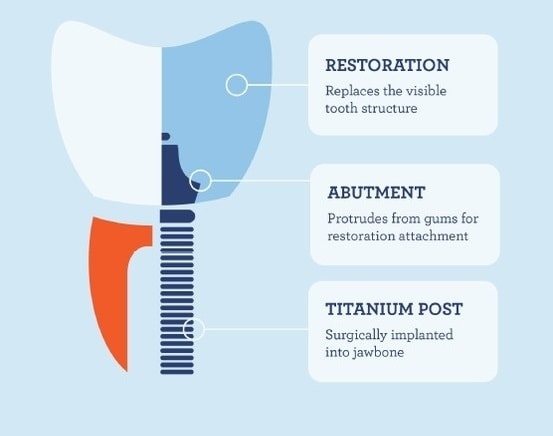 RESTORATION
Replaces the visible tooth structure

ABUTMENT
Protrudes from gums for restoration attachment

TITANIUM POST
Surgically implanted into jawbone